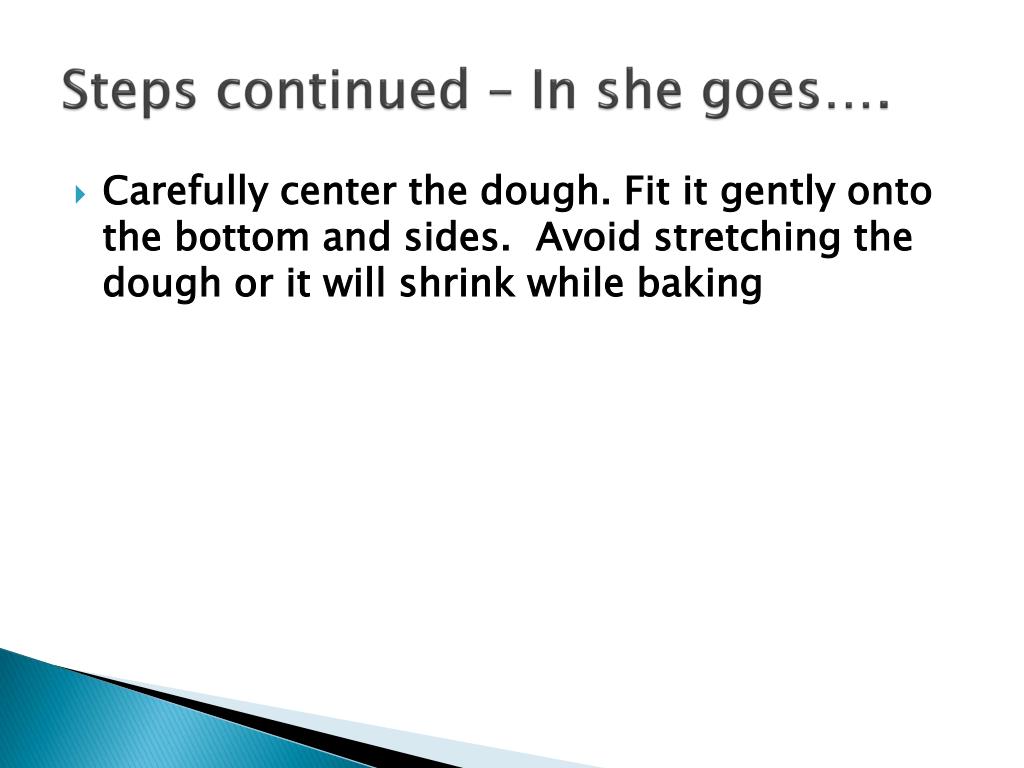 Steps continued – In she goes….

Carefully center the dough. Fit it gently onto the bottom and sides.  Avoid stretching the dough or it will shrink while baking